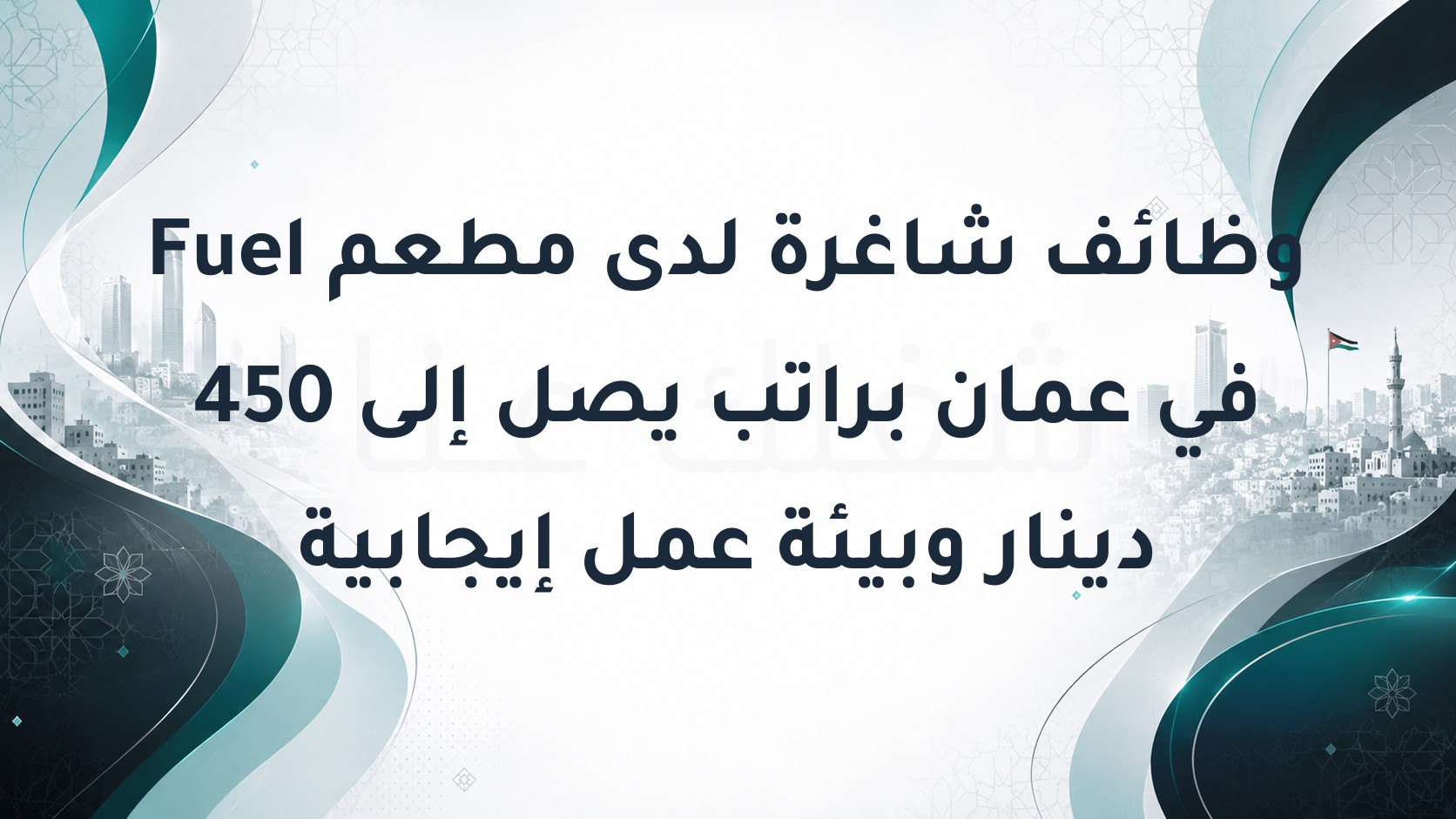 وظائف شاغرة لدى مطعم Fuel في عمان براتب يصل إلى 450 دينار وبيئة عمل إيجابية